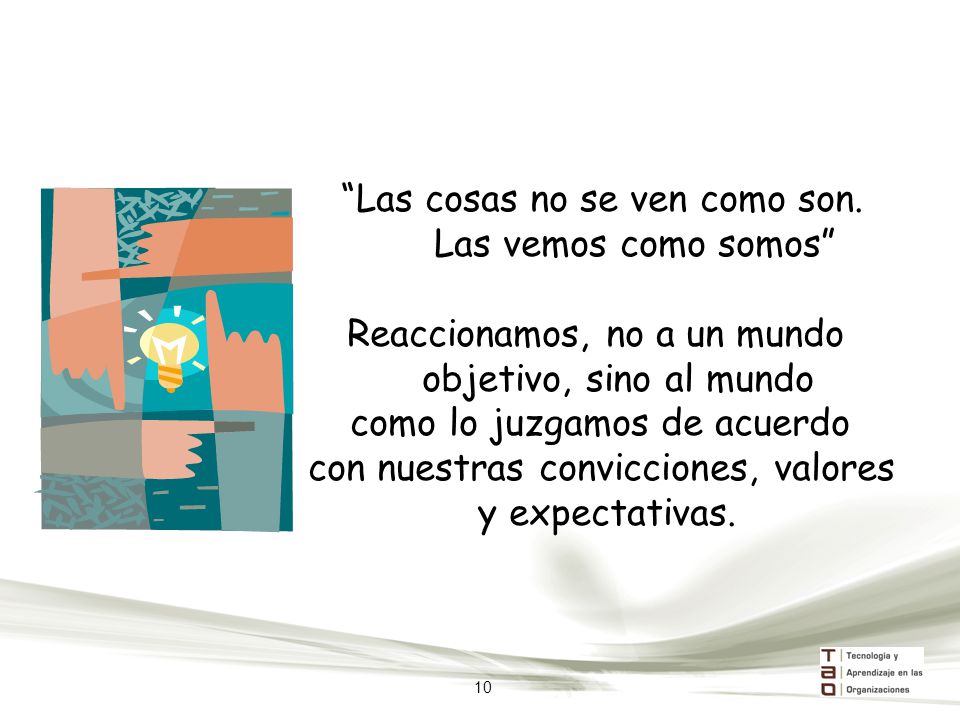 “Las cosas no se ven como son.
Las vemos como somos”

Reaccionamos, no a un mundo objetivo, sino al mundo como lo juzgamos de acuerdo con nuestras convicciones, valores y expectativas.

10

T a o
Tecnología y
Aprendizaje en las
Organizaciones